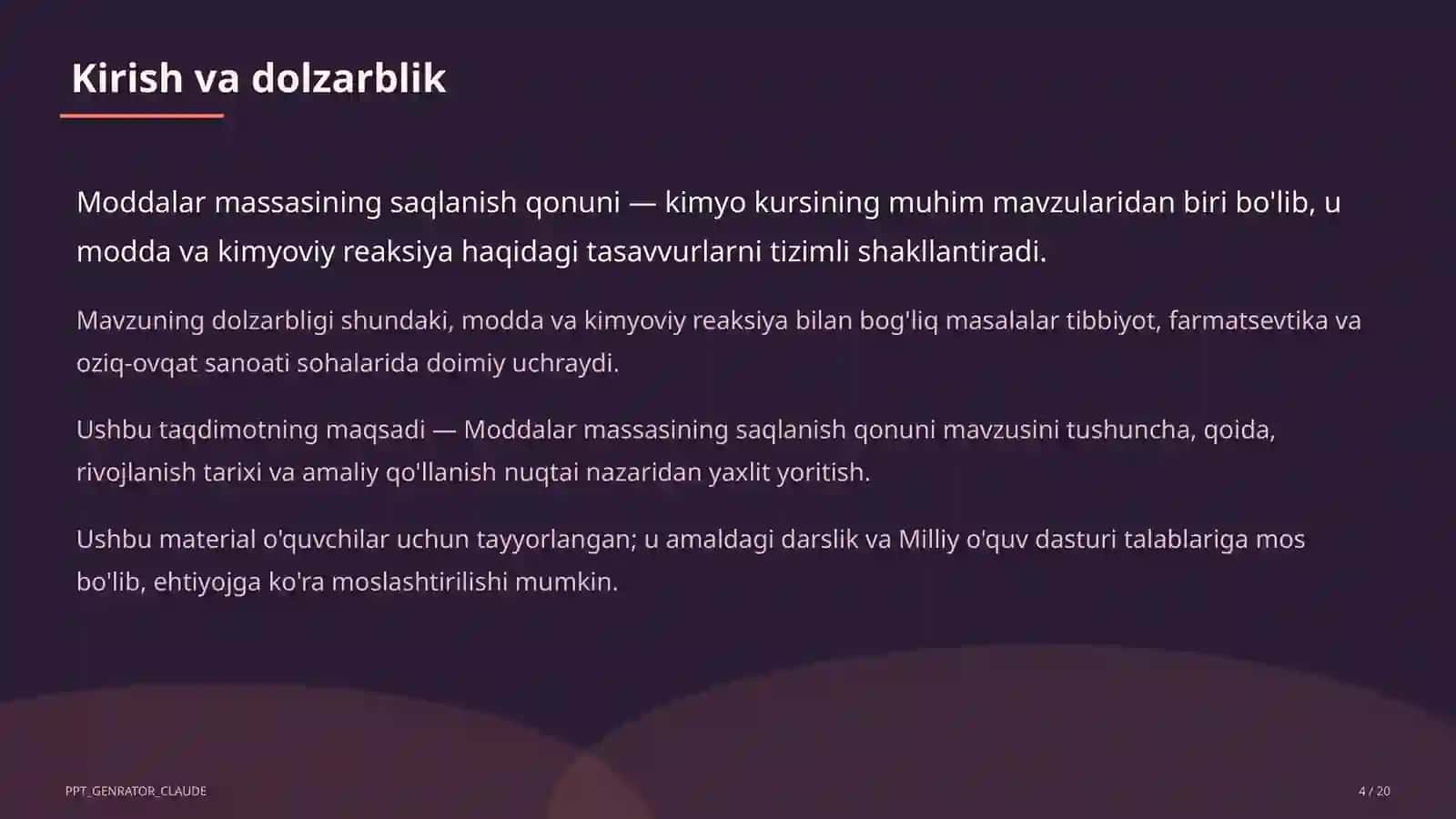 Kirish va dolzarblik

Moddalar massasining saqlanish qonuni — kimyo kursining muhim mavzularidan biri bo'lib, u modda va kimyoviy reaksiya haqidagi tasavvurlarni tizimli shakllantiradi.

Mavzuning dolzarbligi shundaki, modda va kimyoviy reaksiya bilan bog'liq masalalar tibbiyot, farmatsevtika va oziq-ovqat sanoati sohalarida doimiy uchraydi.

Ushbu taqdimotning maqsadi — Moddalar massasining saqlanish qonuni mavzusini tushuncha, qoida, rivojlanish tarixi va amaliy qo'llanish nuqtai nazaridan yaxlit yoritish.

Ushbu material o'quvchilar uchun tayyorlangan; u amaldagi darslik va Milliy o'quv dasturi talablariga mos bo'lib, ehtiyojga ko'ra moslashtirilishi mumkin.

PPT_GENRATOR_CLAUDE

4 / 20